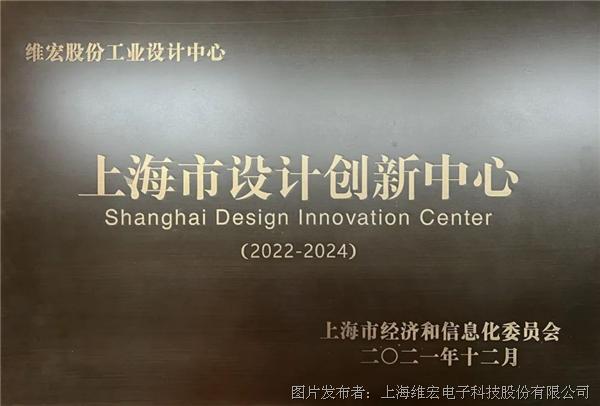 维宏股份工业设计中心

上海市设计创新中心
Shanghai Design Innovation Center
(2022-2024)

上海市经济和信息化委员会
二〇二一年十二月

图片发布者：上海维宏电子科技股份有限公司